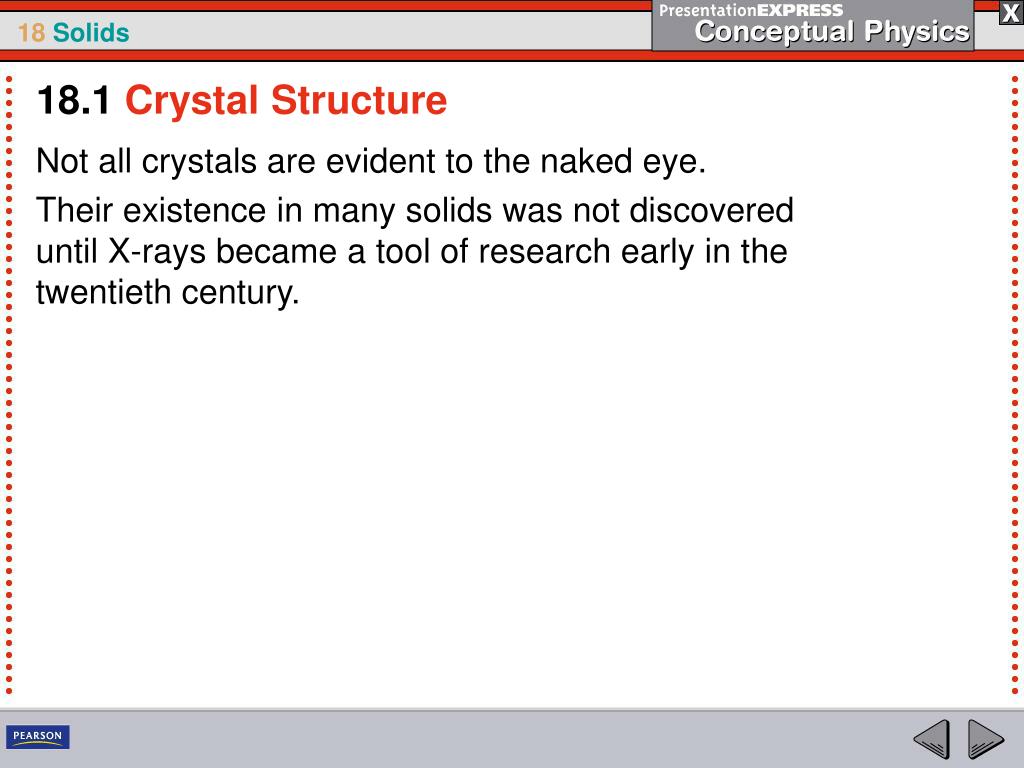 18 Solids

PresentationEXPRESS
Conceptual Physics

X

18.1 Crystal Structure

Not all crystals are evident to the naked eye.

Their existence in many solids was not discovered until X-rays became a tool of research early in the twentieth century.

PEARSON